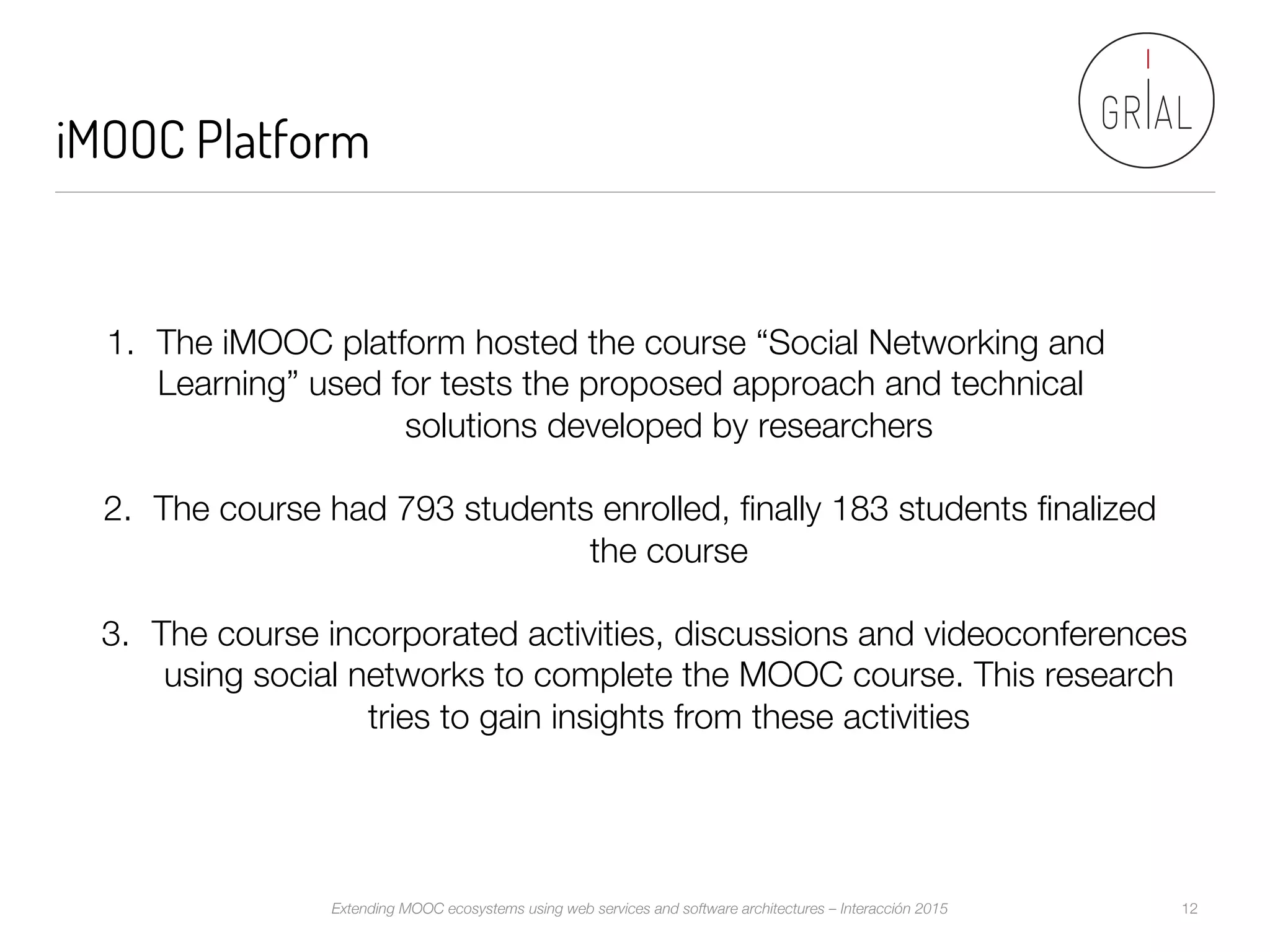 iMOOC Platform

GRIAL

1. The iMOOC platform hosted the course “Social Networking and Learning” used for tests the proposed approach and technical solutions developed by researchers

2. The course had 793 students enrolled, finally 183 students finalized the course

3. The course incorporated activities, discussions and videoconferences using social networks to complete the MOOC course. This research tries to gain insights from these activities

Extending MOOC ecosystems using web services and software architectures – Interacción 2015

12